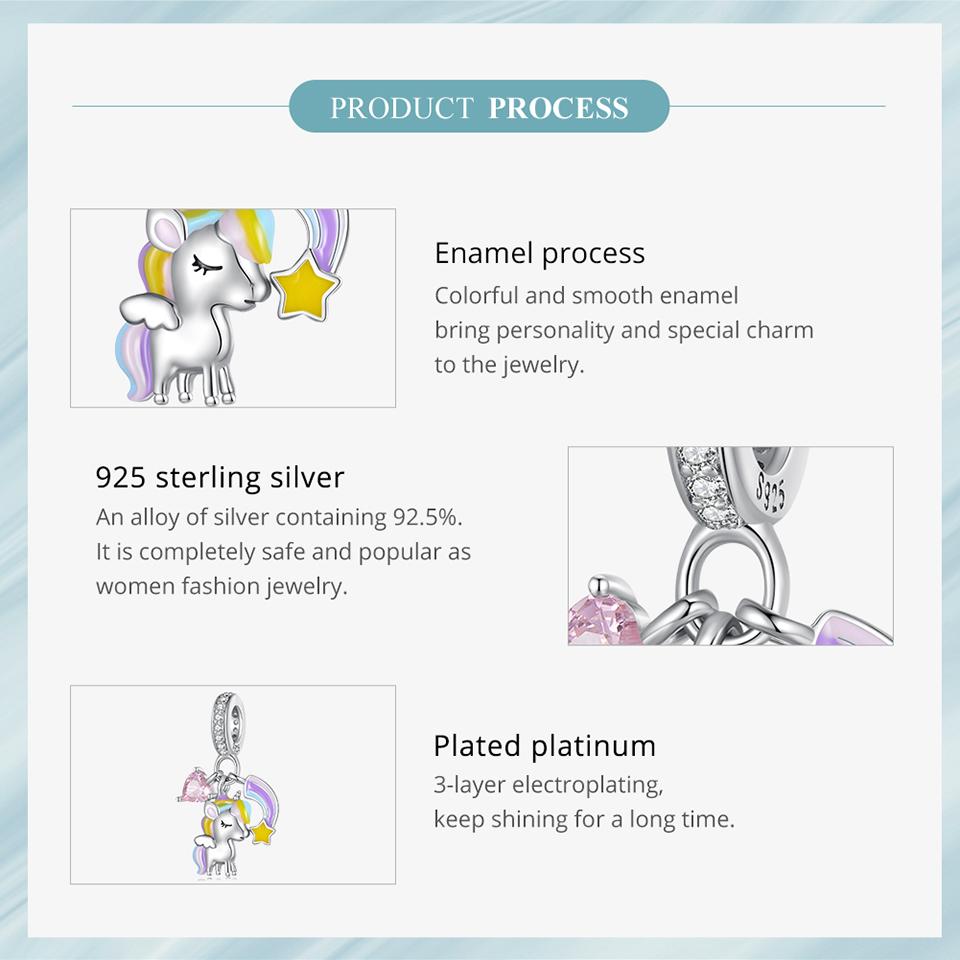 PRODUCT PROCESS

Enamel process
Colorful and smooth enamel bring personality and special charm to the jewelry.

925 sterling silver
An alloy of silver containing 92.5%. It is completely safe and popular as women fashion jewelry.

S925

Plated platinum
3-layer electroplating, keep shining for a long time.